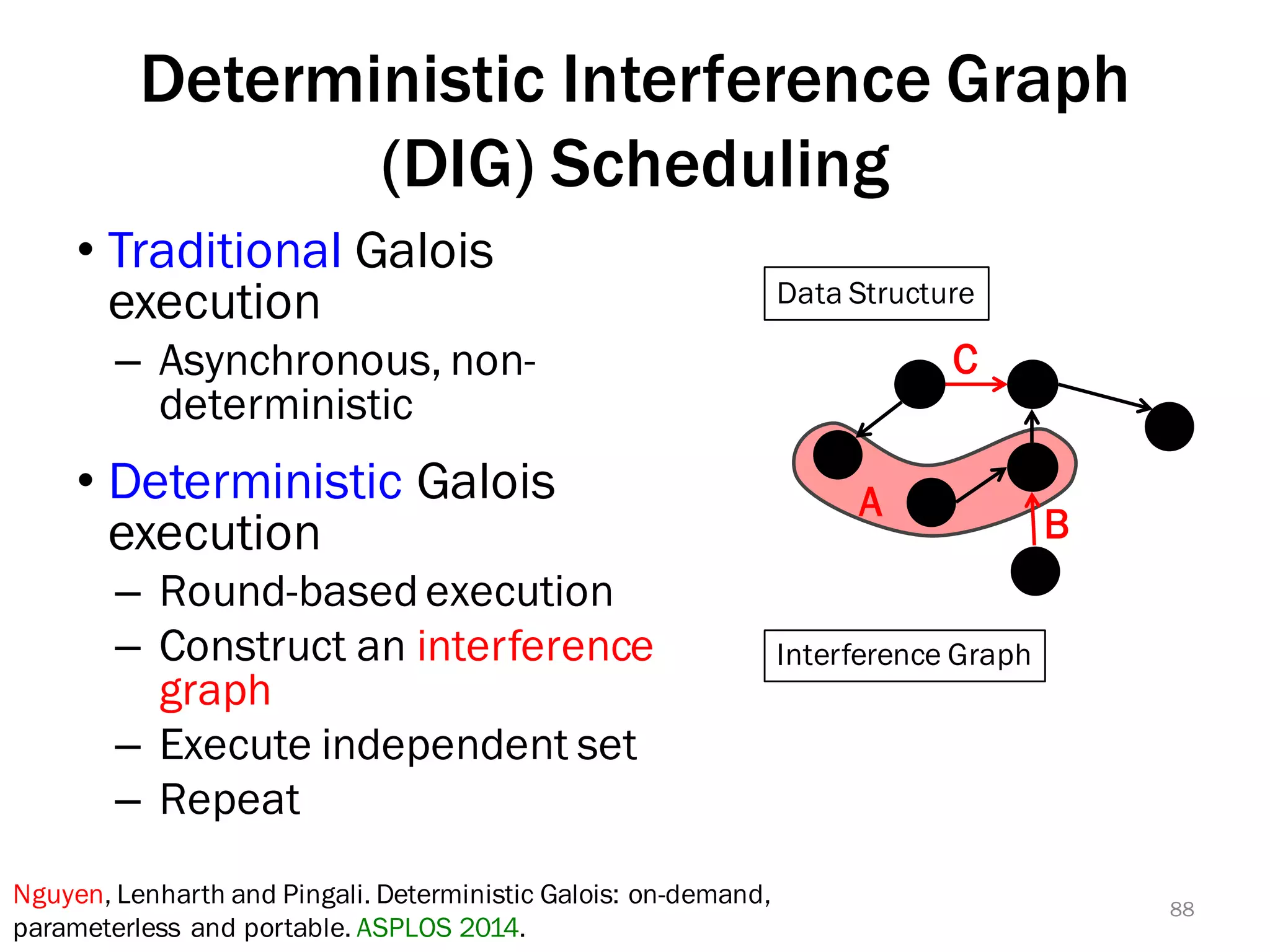 Deterministic Interference Graph (DIG) Scheduling

• Traditional Galois execution
– Asynchronous, non-deterministic

• Deterministic Galois execution
– Round-based execution
– Construct an interference graph
– Execute independent set
– Repeat

Data Structure

C

A

B

Interference Graph

Nguyen, Lenharth and Pingali. Deterministic Galois: on-demand, parameterless and portable. ASPLOS 2014.

88